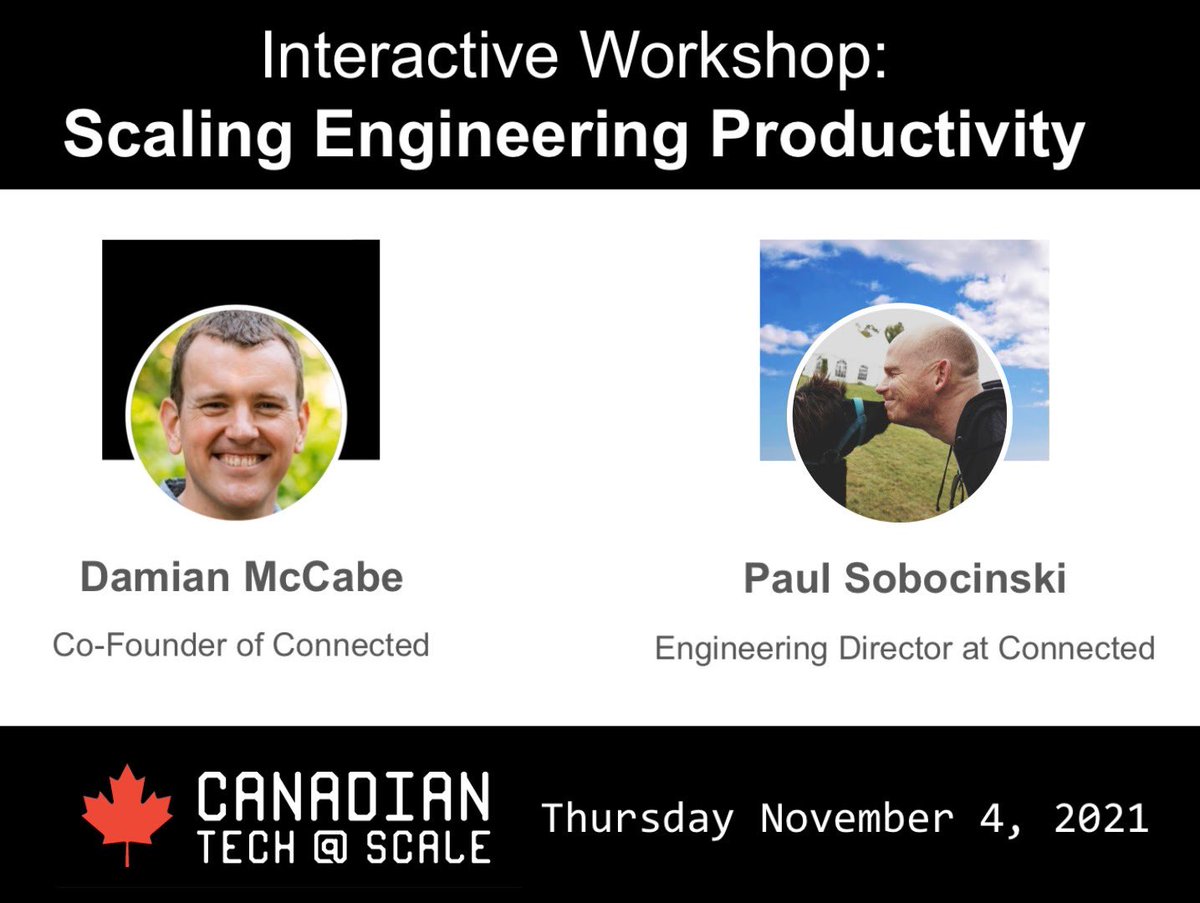 Interactive Workshop:
Scaling Engineering Productivity

Damian McCabe
Co-Founder of Connected

Paul Sobocinski
Engineering Director at Connected

CANADIAN
TECH @ SCALE

Thursday November 4, 2021